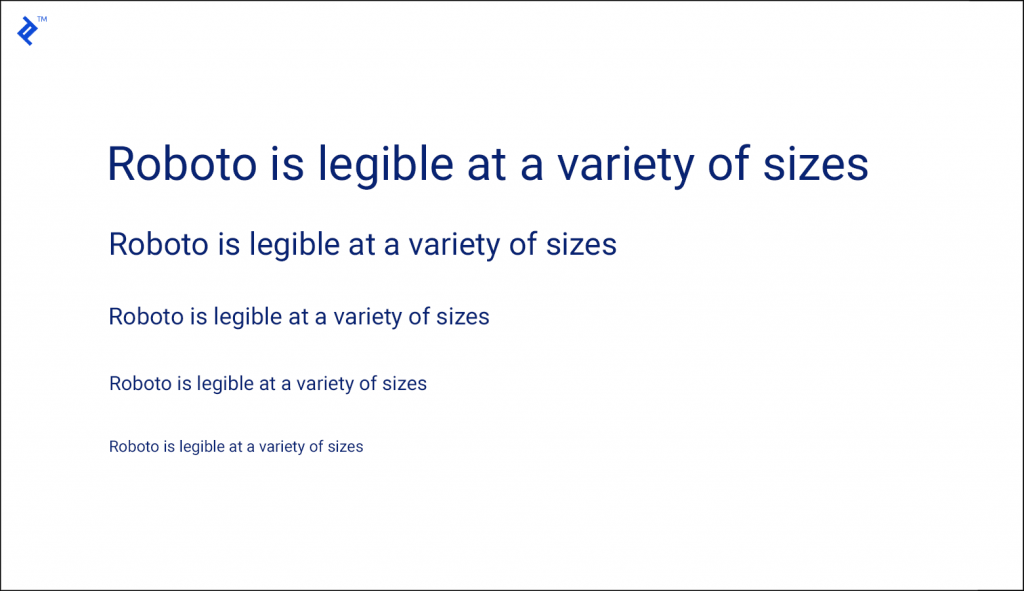 ™

Roboto is legible at a variety of sizes

Roboto is legible at a variety of sizes

Roboto is legible at a variety of sizes

Roboto is legible at a variety of sizes

Roboto is legible at a variety of sizes